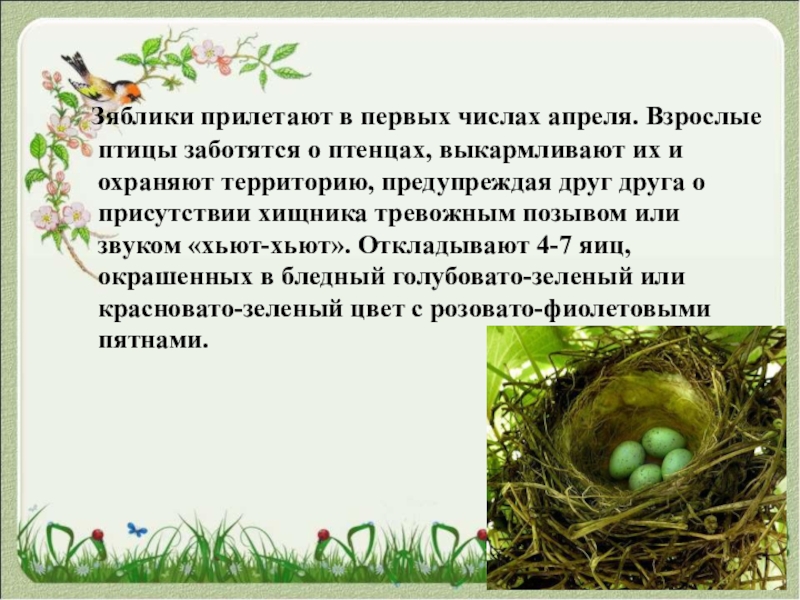 Зяблики прилетают в первых числах апреля. Взрослые птицы заботятся о птенцах, выкармливают их и охраняют территорию, предупреждая друг друга о присутствии хищника тревожным позывом или звуком «хьют-хьют». Откладывают 4-7 яиц, окрашенных в бледный голубовато-зеленый или красновато-зеленый цвет с розовато-фиолетовыми пятнами.